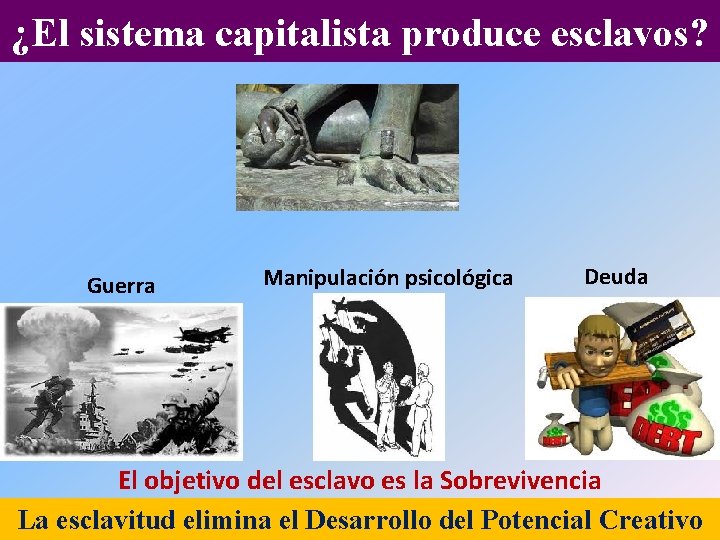 ¿El sistema capitalista produce esclavos?

Guerra

Manipulación psicológica

Deuda

DEBT

$$$ DEBT

$$$ DEBT

El objetivo del esclavo es la Sobrevivencia

La esclavitud elimina el Desarrollo del Potencial Creativo